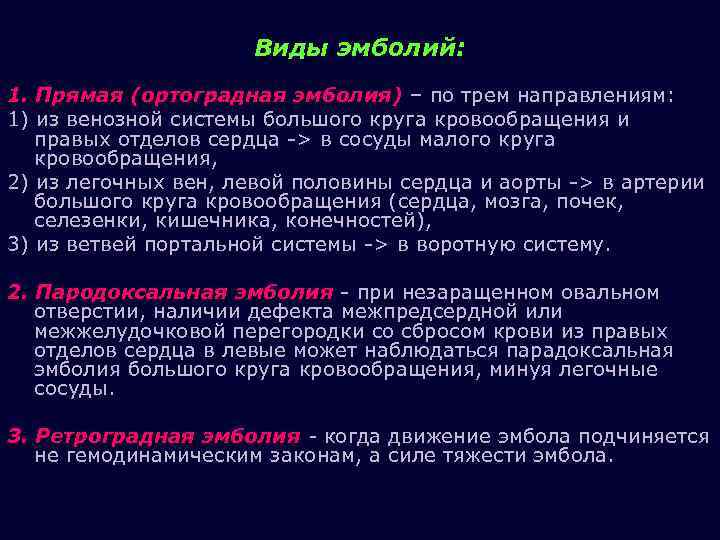 Виды эмболий:

1. Прямая (ортоградная эмболия) – по трем направлениям:

1) из венозной системы большого круга кровообращения и правых отделов сердца -> в сосуды малого круга кровообращения,

2) из легочных вен, левой половины сердца и аорты -> в артерии большого круга кровообращения (сердца, мозга, почек, селезенки, кишечника, конечностей),

3) из ветвей портальной системы -> в воротную систему.

2. Пародоксальная эмболия - при незаращенном овальном отверстии, наличии дефекта межпредсердной или межжелудочковой перегородки со сбросом крови из правых отделов сердца в левые может наблюдаться парадоксальная эмболия большого круга кровообращения, минуя легочные сосуды.

3. Ретроградная эмболия - когда движение эмбола подчиняется не гемодинамическим законам, а силе тяжести эмбола.